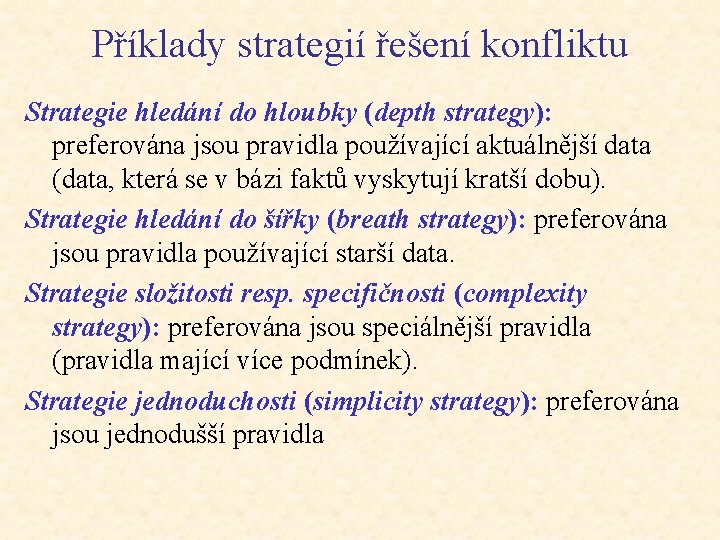 Příklady strategií řešení konfliktu

Strategie hledání do hloubky (depth strategy): preferována jsou pravidla používající aktuálnější data (data, která se v bázi faktů vyskytují kratší dobu).

Strategie hledání do šířky (breath strategy): preferována jsou pravidla používající starší data.

Strategie složitosti resp. specifičnosti (complexity strategy): preferována jsou speciálnější pravidla (pravidla mající více podmínek).

Strategie jednoduchosti (simplicity strategy): preferována jsou jednodušší pravidla